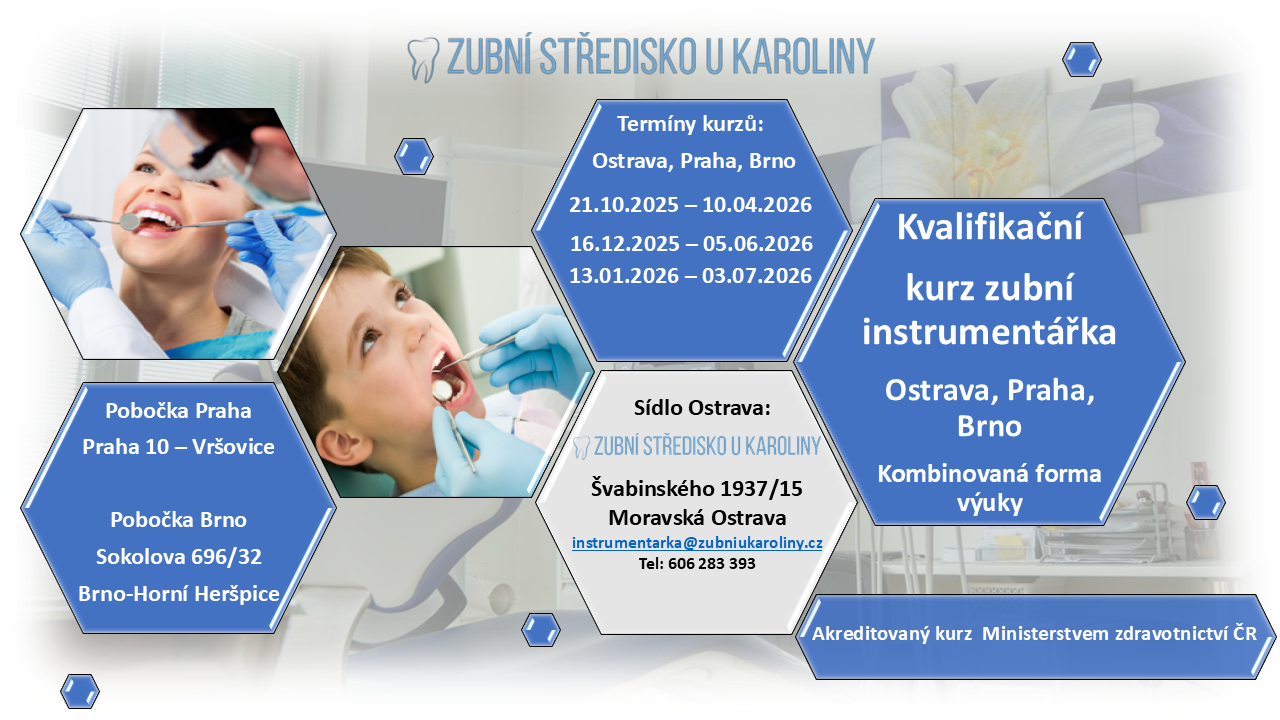 ZUBNÍ STŘEDISKO U KAROLINY

Termíny kurzů:
Ostrava, Praha, Brno
21.10.2025 – 10.04.2026
16.12.2025 – 05.06.2026
13.01.2026 – 03.07.2026

Kvalifikační kurz zubní instrumentářka

Ostrava, Praha, Brno

Kombinovaná forma výuky

Pobočka Praha
Praha 10 – Vršovice

Pobočka Brno
Sokolova 696/32
Brno-Horní Heršpice

Sídlo Ostrava:
ZUBNÍ STŘEDISKO U KAROLINY
Švabinského 1937/15
Moravská Ostrava
instrumentarka@zubniukaroliny.cz
Tel: 606 283 393

Akreditovaný kurz Ministerstvem zdravotnictví ČR